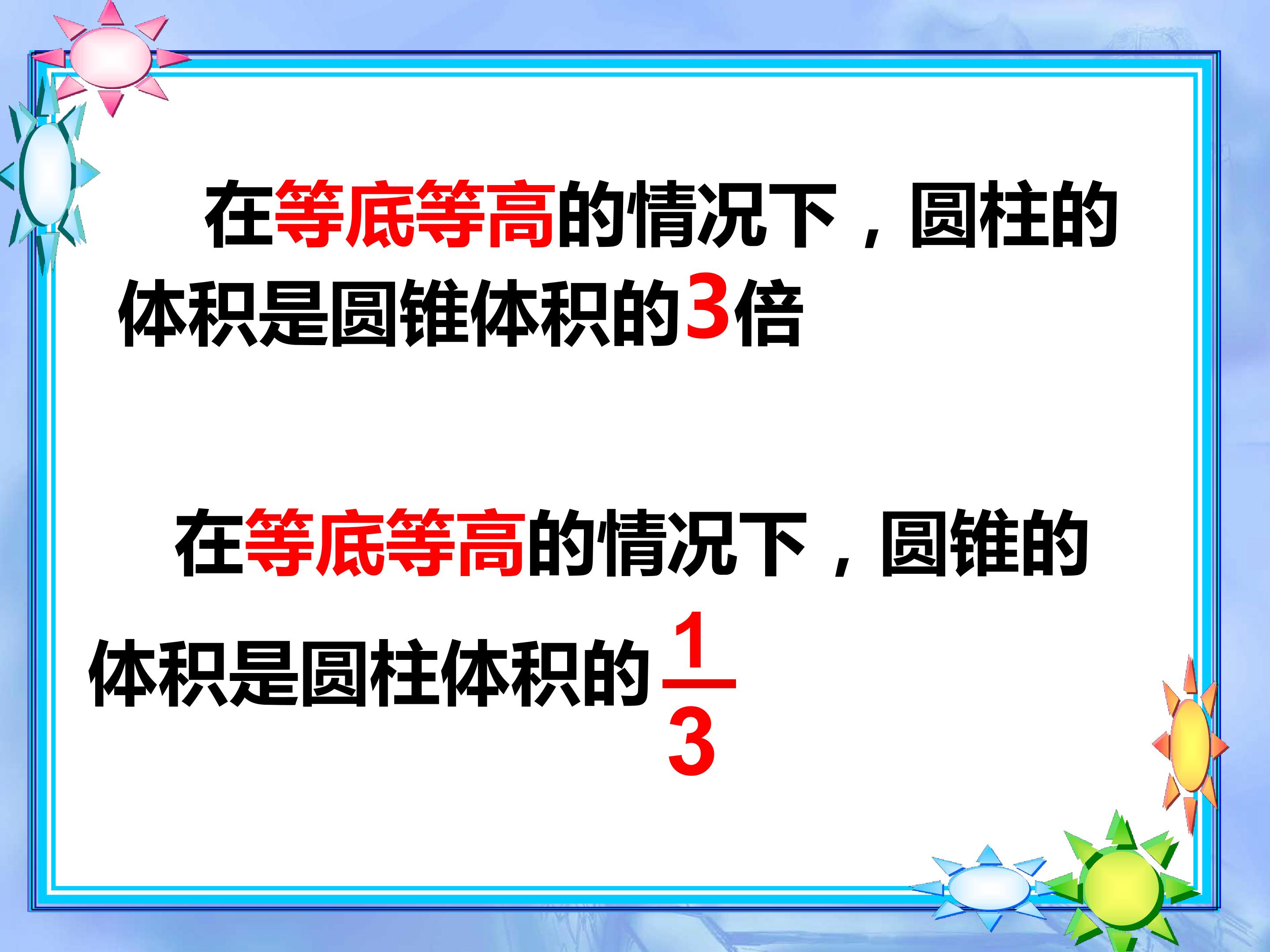 在等底等高的情况下，圆柱的体积是圆锥体积的3倍

在等底等高的情况下，圆锥的体积是圆柱体积的$\frac{1}{3}$